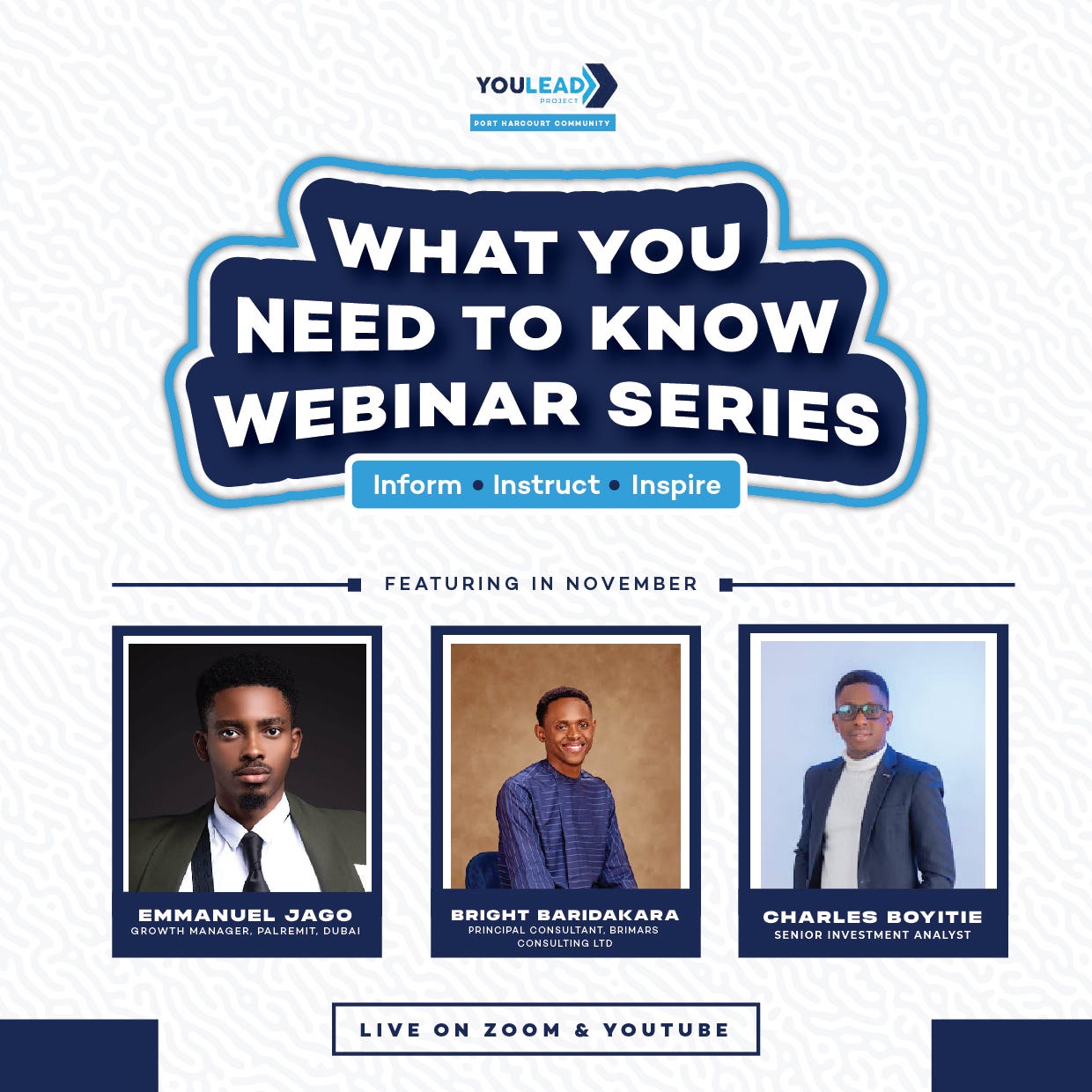 YOULEAD PROJECT
PORT HARCOURT COMMUNITY

WHAT YOU NEED TO KNOW WEBINAR SERIES

Inform • Instruct • Inspire

FEATURING IN NOVEMBER

EMMANUEL JAGO
GROWTH MANAGER, PALREMIT, DUBAI

BRIGHT BARIDAKARA
PRINCIPAL CONSULTANT, BRIMARS CONSULTING LTD

CHARLES BOYITIE
SENIOR INVESTMENT ANALYST

LIVE ON ZOOM & YOUTUBE